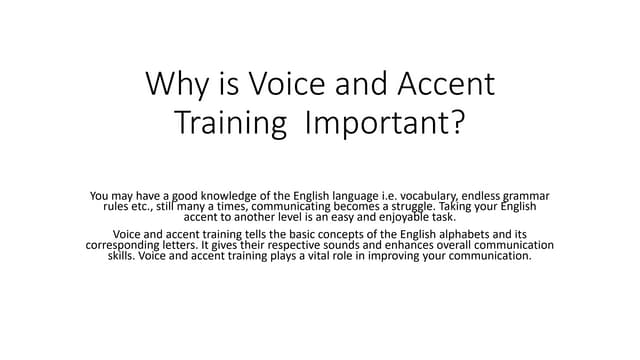 Why is Voice and Accent Training Important?

You may have a good knowledge of the English language i.e. vocabulary, endless grammar rules etc., still many a times, communicating becomes a struggle. Taking your English accent to another level is an easy and enjoyable task.

Voice and accent training tells the basic concepts of the English alphabets and its corresponding letters. It gives their respective sounds and enhances overall communication skills. Voice and accent training plays a vital role in improving your communication.